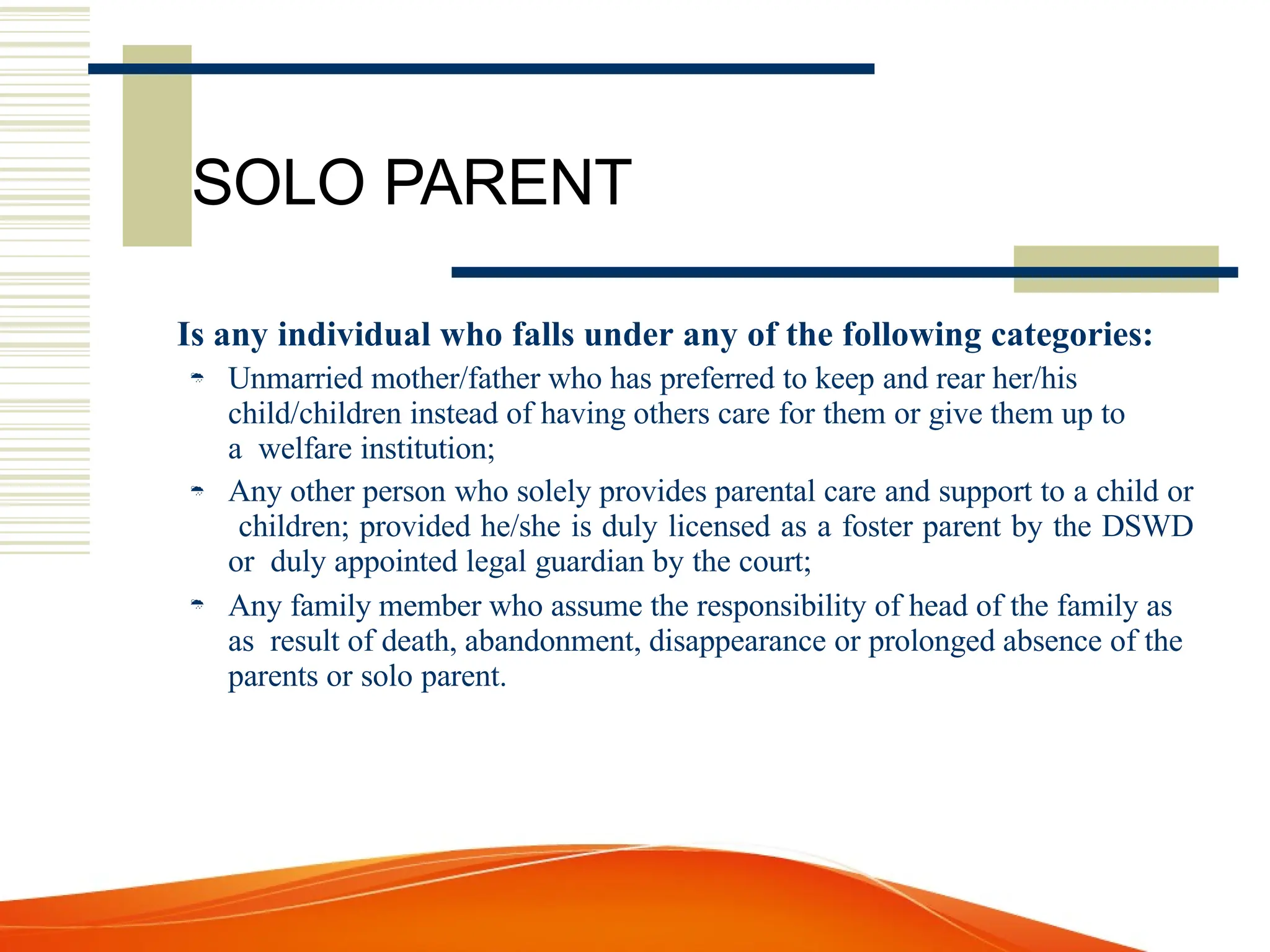 SOLO PARENT

Is any individual who falls under any of the following categories:

- Unmarried mother/father who has preferred to keep and rear her/his child/children instead of having others care for them or give them up to a welfare institution;
- Any other person who solely provides parental care and support to a child or children; provided he/she is duly licensed as a foster parent by the DSWD or duly appointed legal guardian by the court;
- Any family member who assume the responsibility of head of the family as as result of death, abandonment, disappearance or prolonged absence of the parents or solo parent.